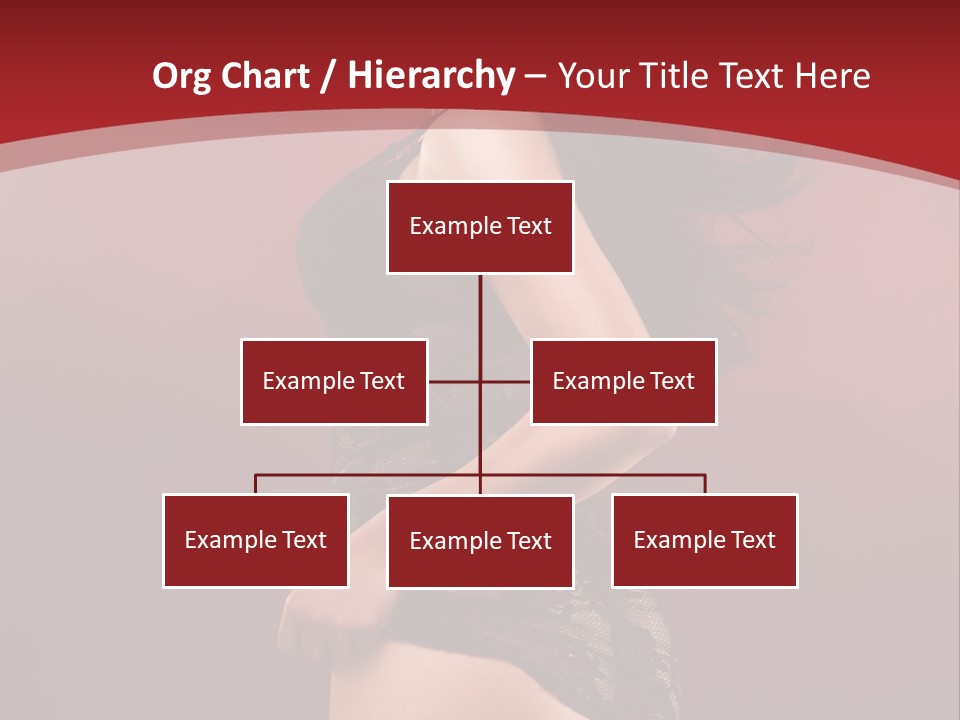 Org Chart / Hierarchy – Your Title Text Here

Example Text

Example Text

Example Text

Example Text

Example Text

Example Text